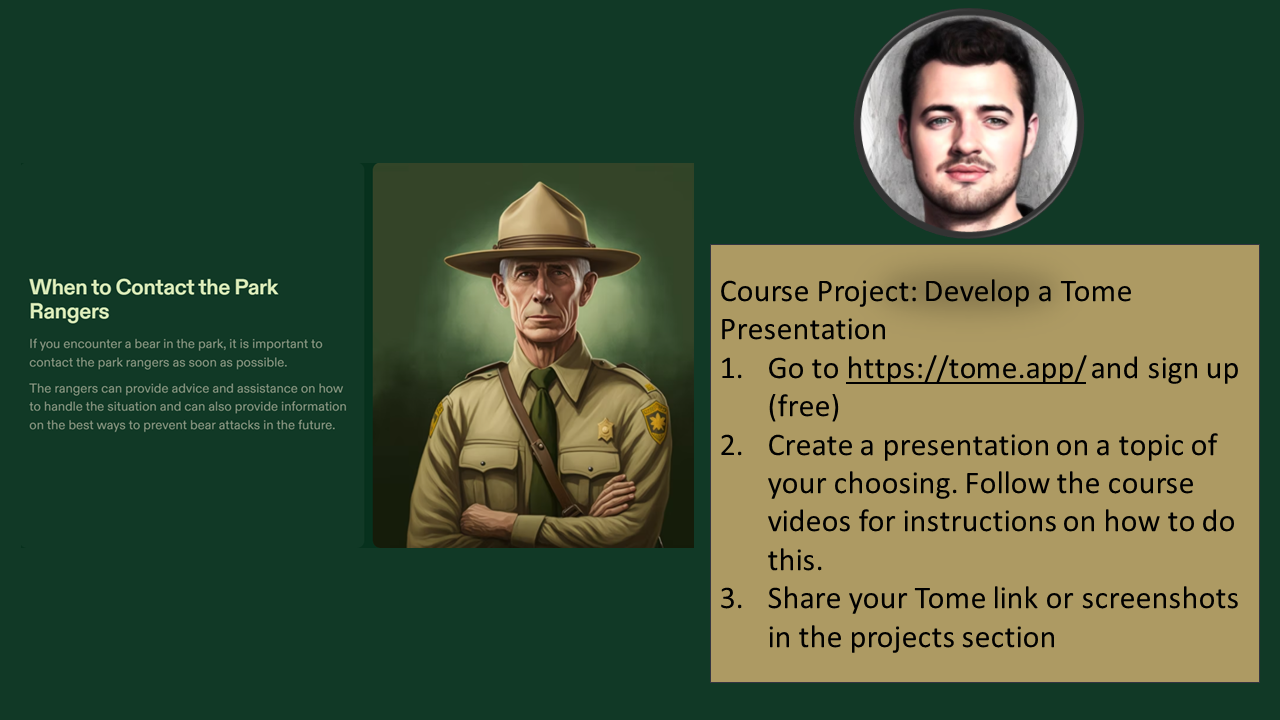 When to Contact the Park Rangers

If you encounter a bear in the park, it is important to contact the park rangers as soon as possible.

The rangers can provide advice and assistance on how to handle the situation and can also provide information on the best ways to prevent bear attacks in the future.

Course Project: Develop a Tome Presentation

1. Go to https://tome.app/ and sign up (free)
2. Create a presentation on a topic of your choosing. Follow the course videos for instructions on how to do this.
3. Share your Tome link or screenshots in the projects section